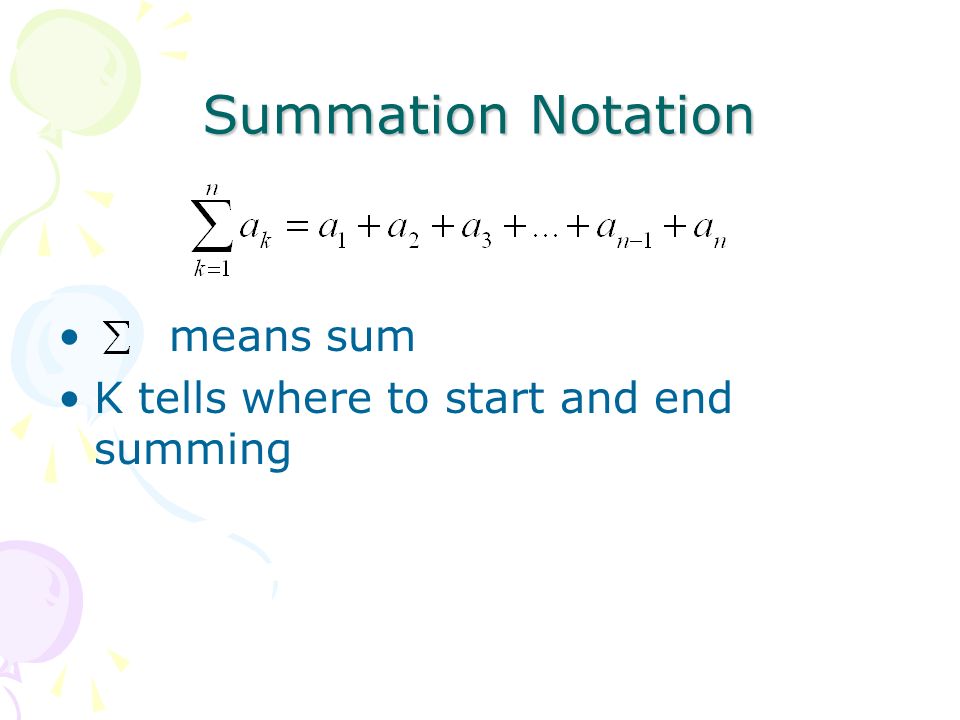 Summation Notation

$\sum_{k=1}^{n} a_k = a_1 + a_2 + a_3 + \ldots + a_{n-1} + a_n$

• $\sum$ means sum
• K tells where to start and end summing